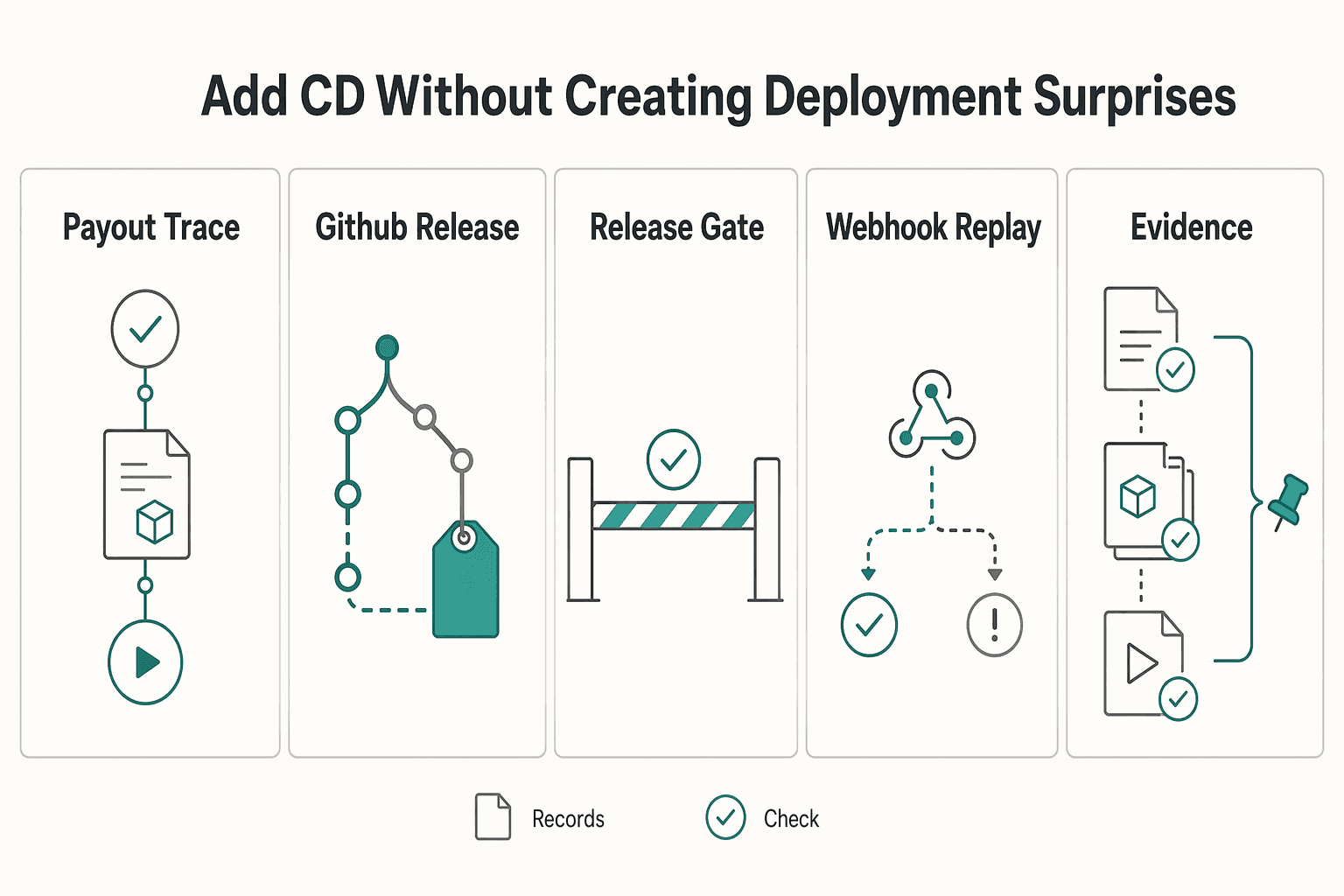 Add CD Without Creating Deployment Surprises

Payout Trace

Github Release

Release Gate

Webhook Replay

Evidence

Records

Check